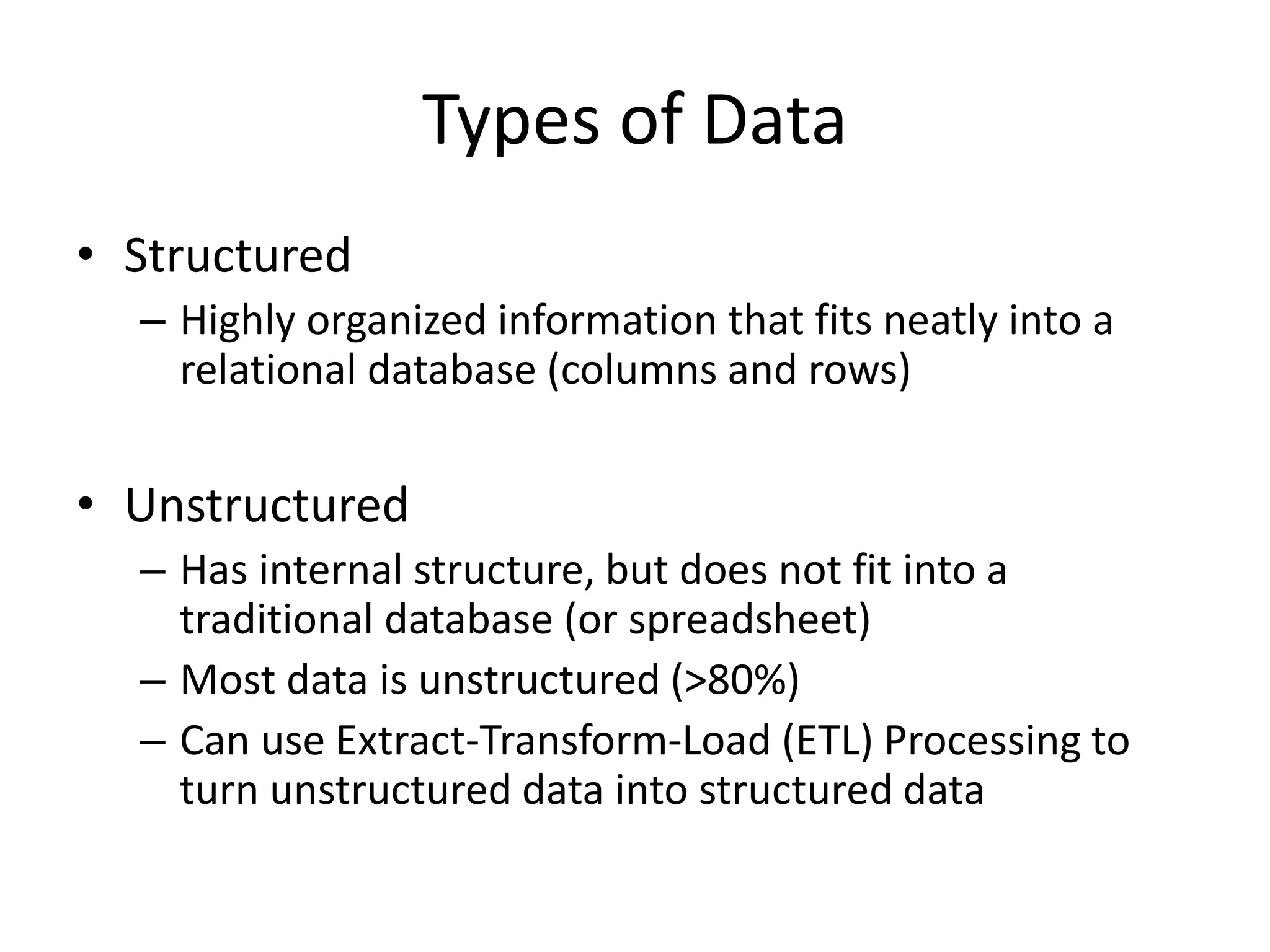 Types of Data

• Structured
– Highly organized information that fits neatly into a relational database (columns and rows)

• Unstructured
– Has internal structure, but does not fit into a traditional database (or spreadsheet)
– Most data is unstructured (>80%)
– Can use Extract-Transform-Load (ETL) Processing to turn unstructured data into structured data